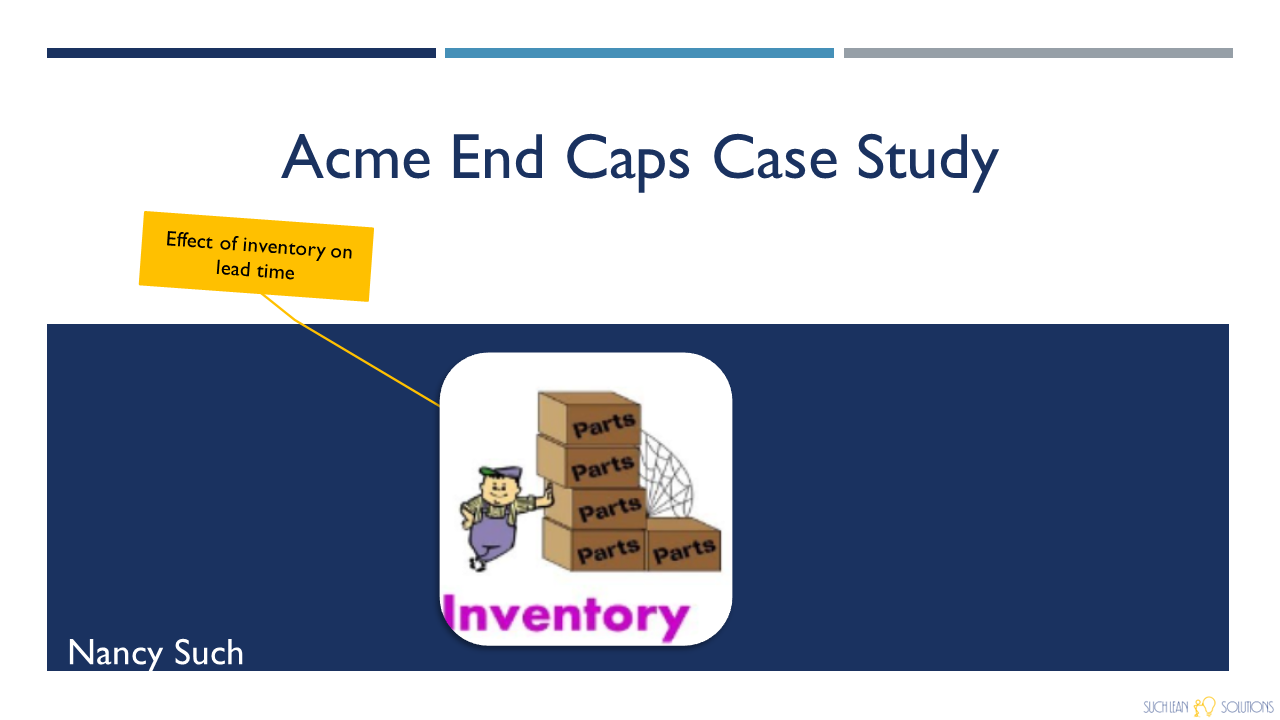 Acme End Caps Case Study

Effect of inventory on lead time

Parts
Parts
Parts
Parts
Parts

Inventory

Nancy Such

SUCH LEAN SOLUTIONS